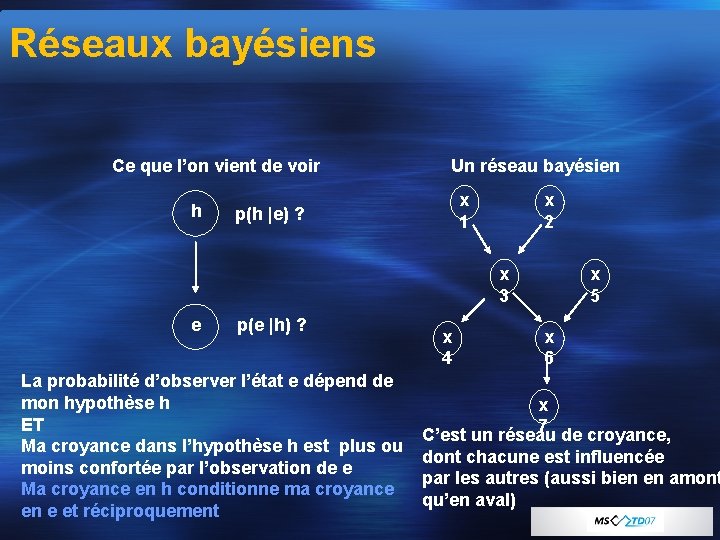 Réseaux bayésiens

Ce que l'on vient de voir

h

p(h |e) ?

e

p(e |h) ?

La probabilité d'observer l'état e dépend de mon hypothèse h
ET
Ma croyance dans l'hypothèse h est plus ou moins confortée par l'observation de e
Ma croyance en h conditionne ma croyance en e et réciproquement

Un réseau bayésien

x 1

x 2

x 3

x 5

x 4

x 6

x 7

C'est un réseau de croyance, dont chacune est influencée par les autres (aussi bien en amont qu'en aval)

MS TD07